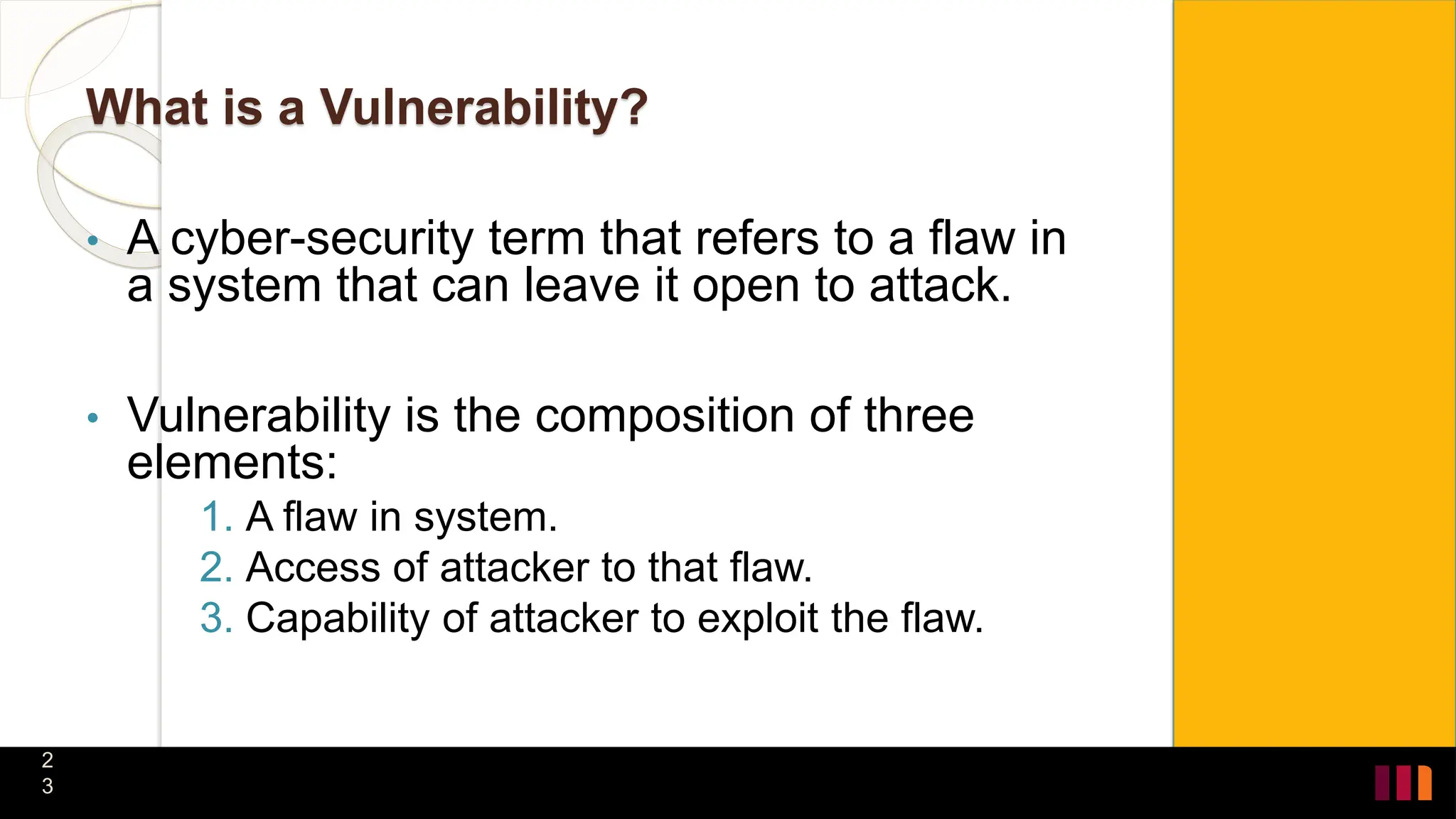 What is a Vulnerability?

• A cyber-security term that refers to a flaw in a system that can leave it open to attack.

• Vulnerability is the composition of three elements:
1. A flaw in system.
2. Access of attacker to that flaw.
3. Capability of attacker to exploit the flaw.

2
3